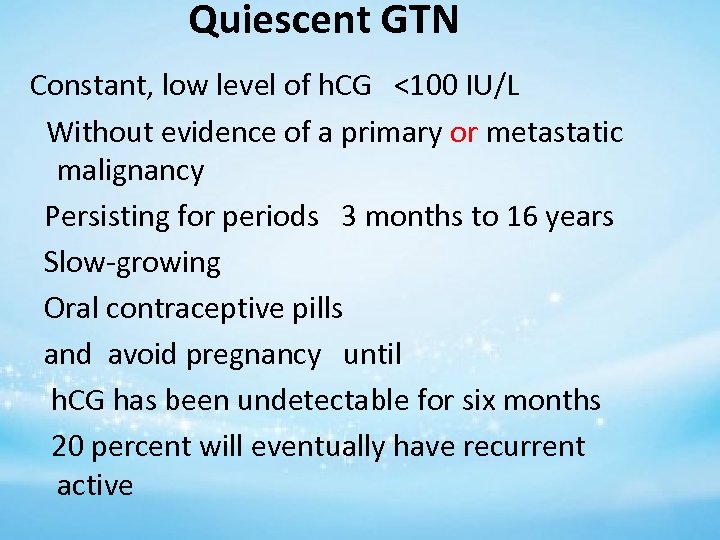 Quiescent GTN

Constant, low level of hCG <100 IU/L

Without evidence of a primary or metastatic malignancy

Persisting for periods 3 months to 16 years

Slow-growing

Oral contraceptive pills

and avoid pregnancy until

hCG has been undetectable for six months

20 percent will eventually have recurrent active